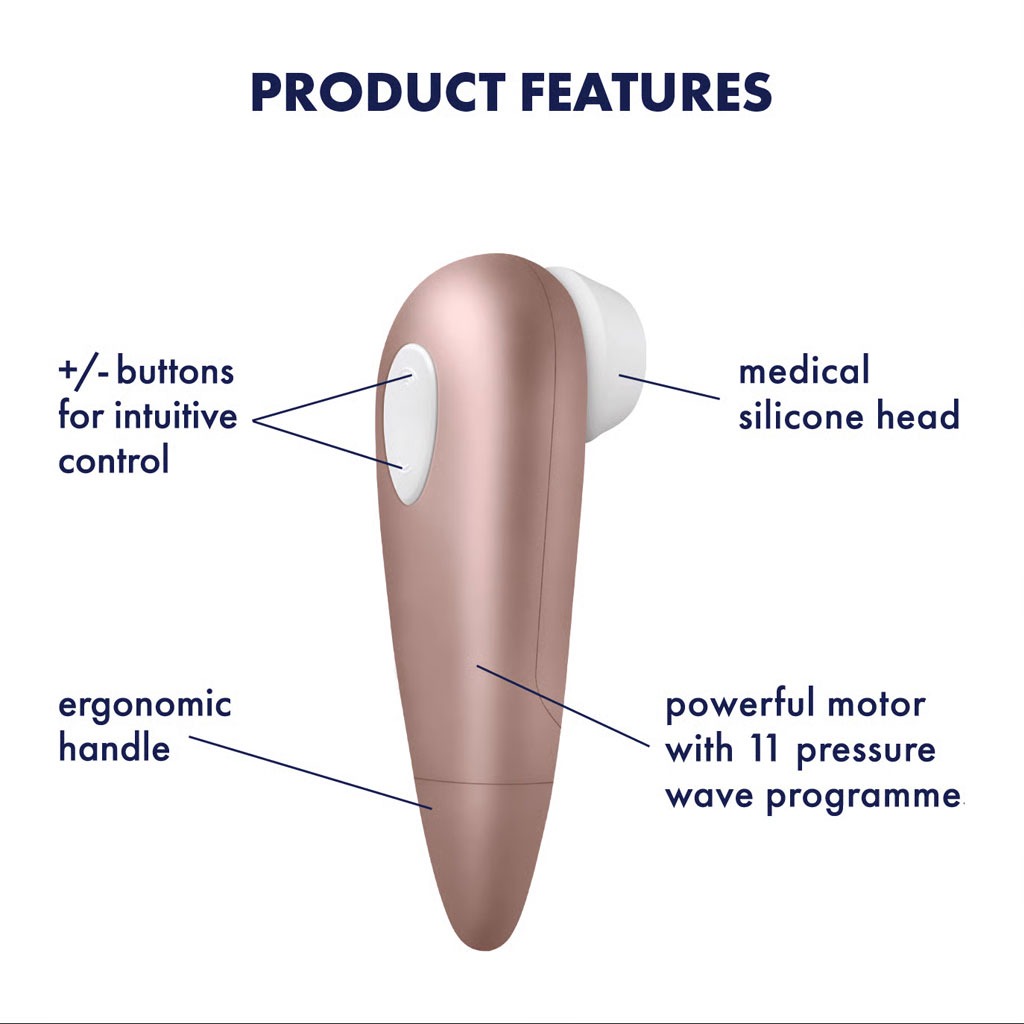 PRODUCT FEATURES

+/- buttons for intuitive control

medical silicone head

ergonomic handle

powerful motor with 11 pressure wave programme